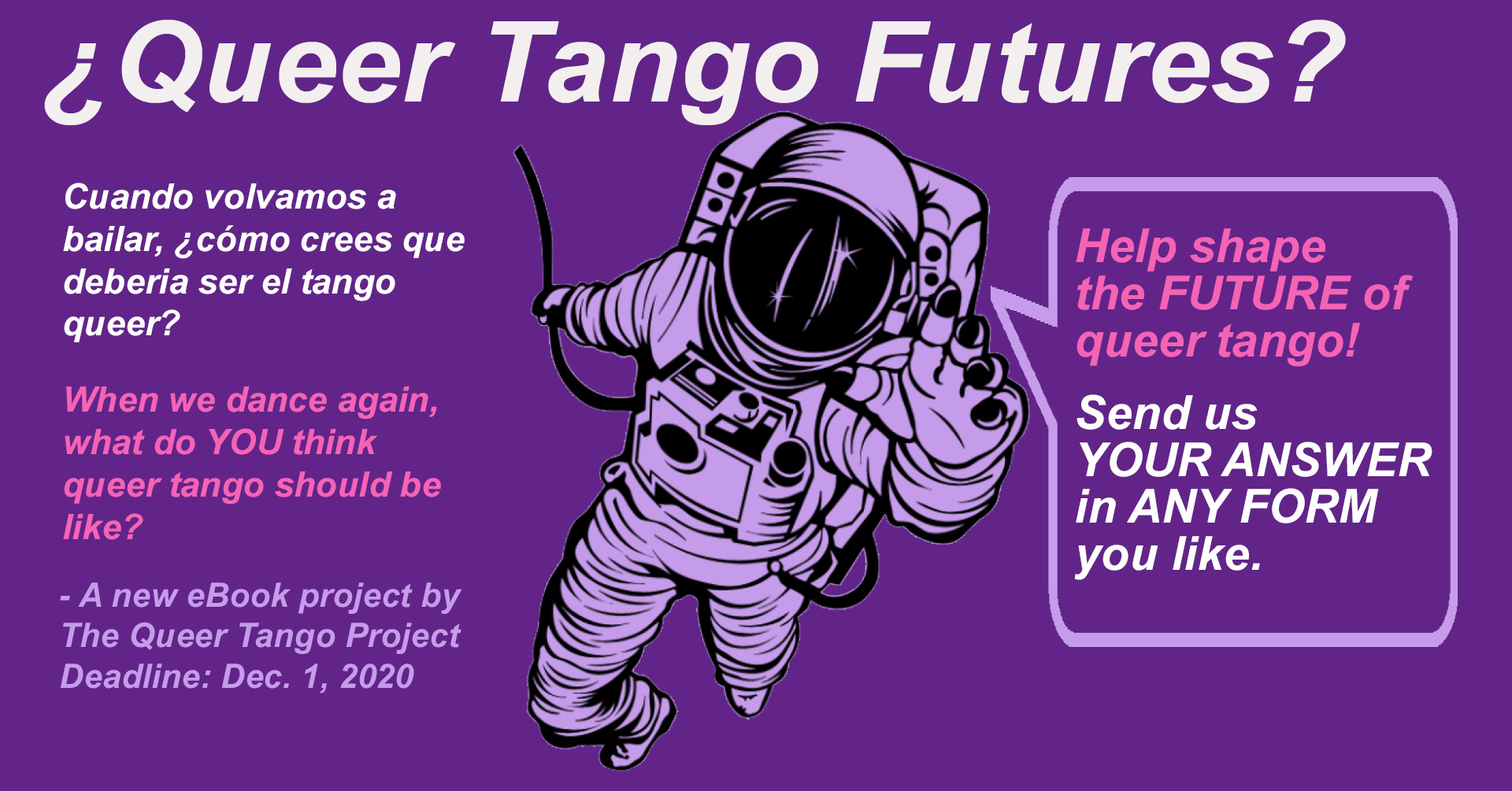 ¿Queer Tango Futures?

Cuando volvamos a bailar, ¿cómo crees que deberia ser el tango queer?

When we dance again, what do YOU think queer tango should be like?

- A new eBook project by The Queer Tango Project
Deadline: Dec. 1, 2020

Help shape the FUTURE of queer tango!

Send us YOUR ANSWER in ANY FORM you like.